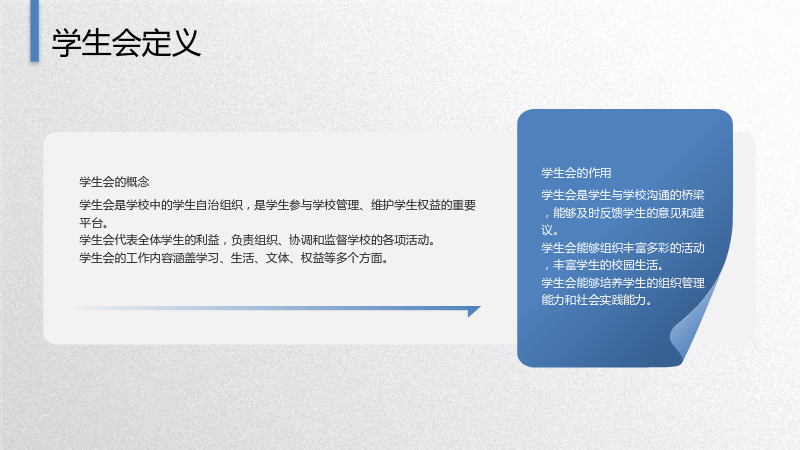 学生会定义

学生会的概念

学生会是学校中的学生自治组织，是学生参与学校管理、维护学生权益的重要平台。

学生会代表全体学生的利益，负责组织、协调和监督学校的各项活动。

学生会的工作内容涵盖学习、生活、文体、权益等多个方面。

学生会的作用

学生会是学生与学校沟通的桥梁，能够及时反馈学生的意见和建议。

学生会能够组织丰富多彩的活动，丰富学生的校园生活。

学生会能够培养学生的组织管理能力和社会实践能力。